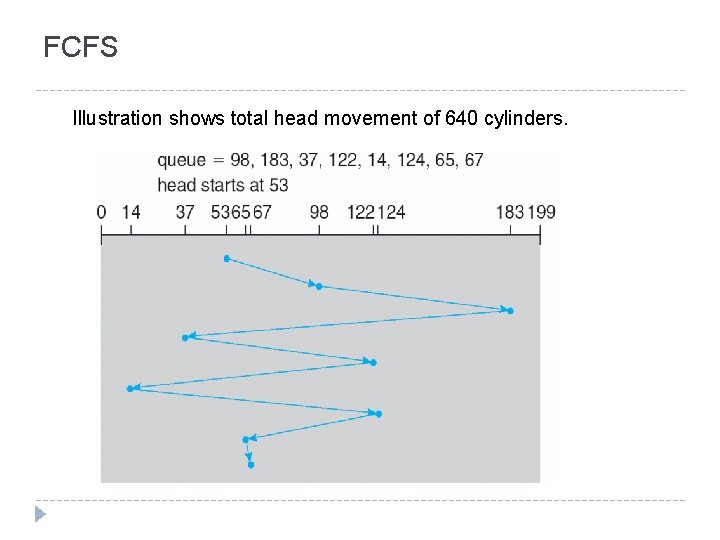 FCFS

Illustration shows total head movement of 640 cylinders.

queue = 98, 183, 37, 122, 14, 124, 65, 67
head starts at 53

0 14 37 53 65 67 98 122 124 183 199